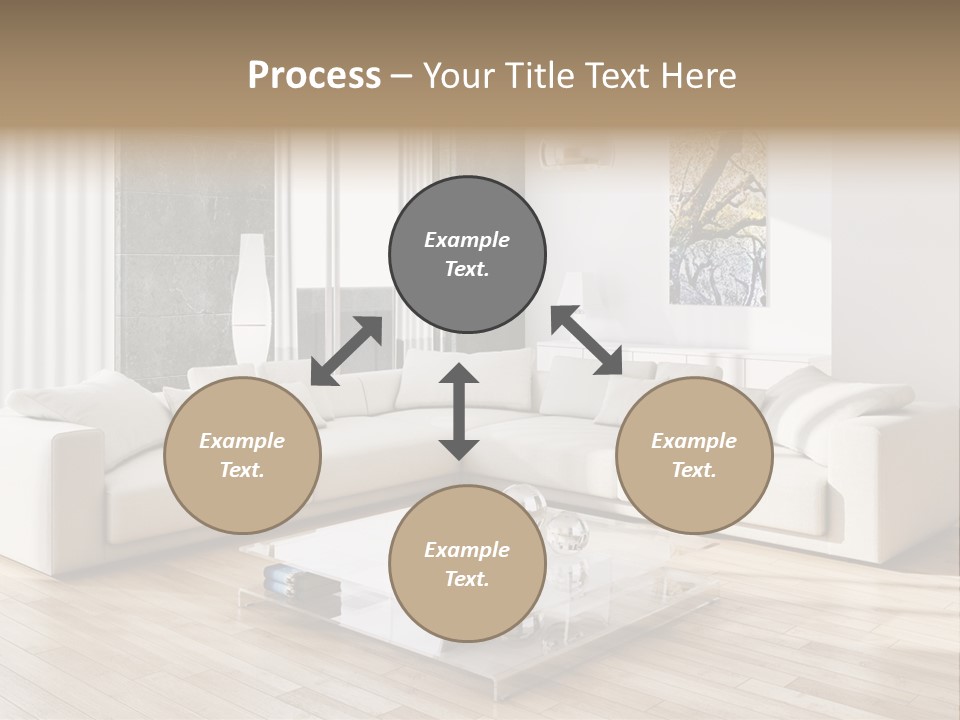 Process – Your Title Text Here

Example Text.

Example Text.

Example Text.

Example Text.